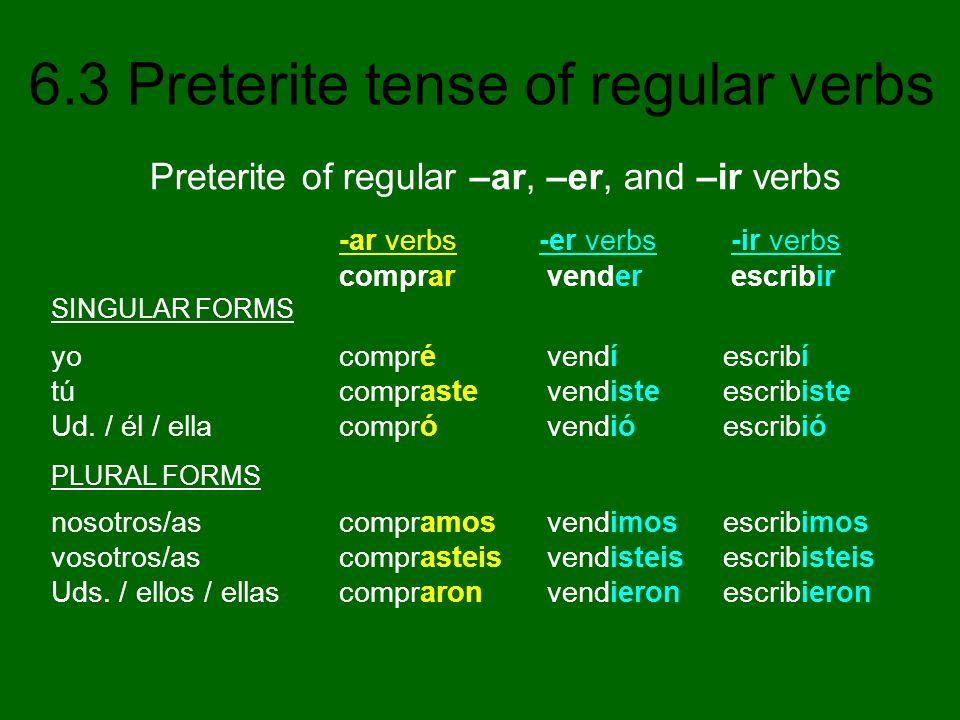 6.3 Preterite tense of regular verbs

Preterite of regular –ar, –er, and –ir verbs

| | -ar verbs | -er verbs | -ir verbs |
|---|---|---|---|
| | comprar | vender | escribir |
| SINGULAR FORMS | | | |
| yo | compré | vendí | escribí |
| tú | compraste | vendiste | escribiste |
| Ud. / él / ella | compró | vendió | escribió |
| PLURAL FORMS | | | |
| nosotros/as | compramos | vendimos | escribimos |
| vosotros/as | comprasteis | vendisteis | escribisteis |
| Uds. / ellos / ellas | compraron | vendieron | escribieron |